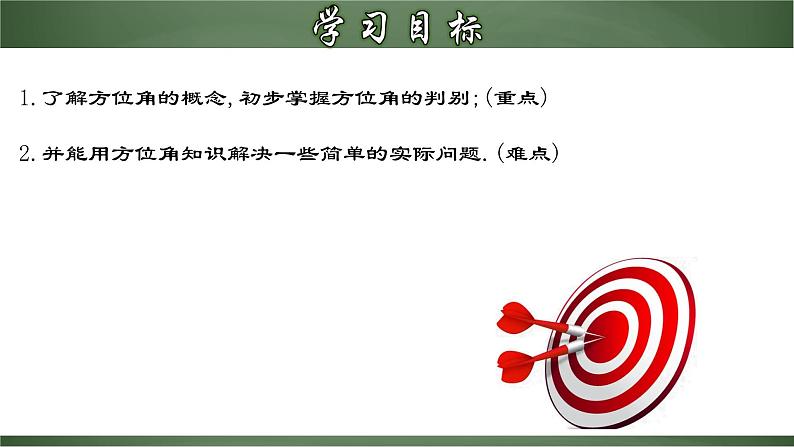 学习目标

1. 了解方位角的概念, 初步掌握方位角的判别; (重点)

2. 并能用方位角知识解决一些简单的实际问题. (难点)